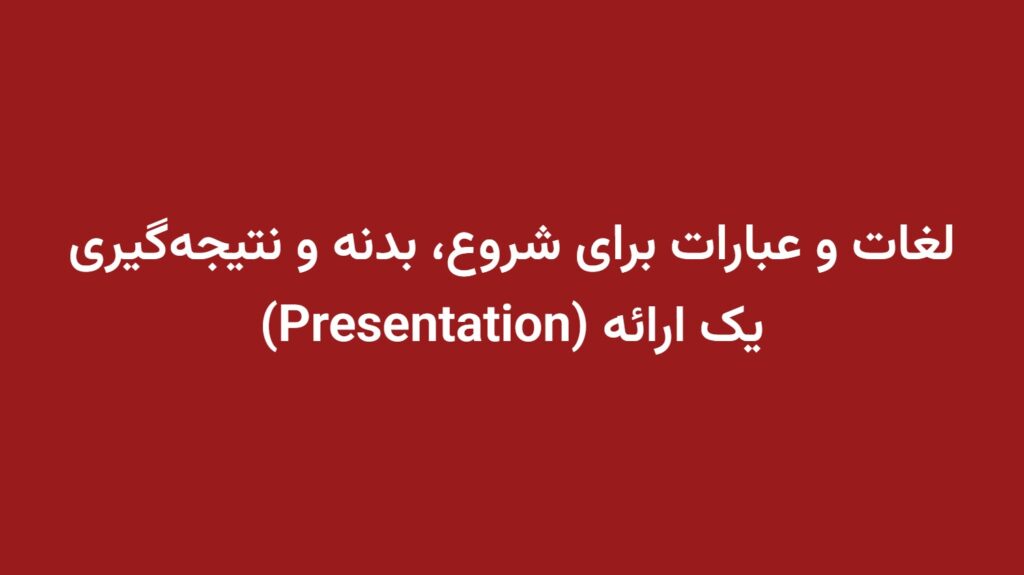 لغات و عبارات برای شروع، بدنه و نتیجه‌گیری یک ارائه (Presentation)